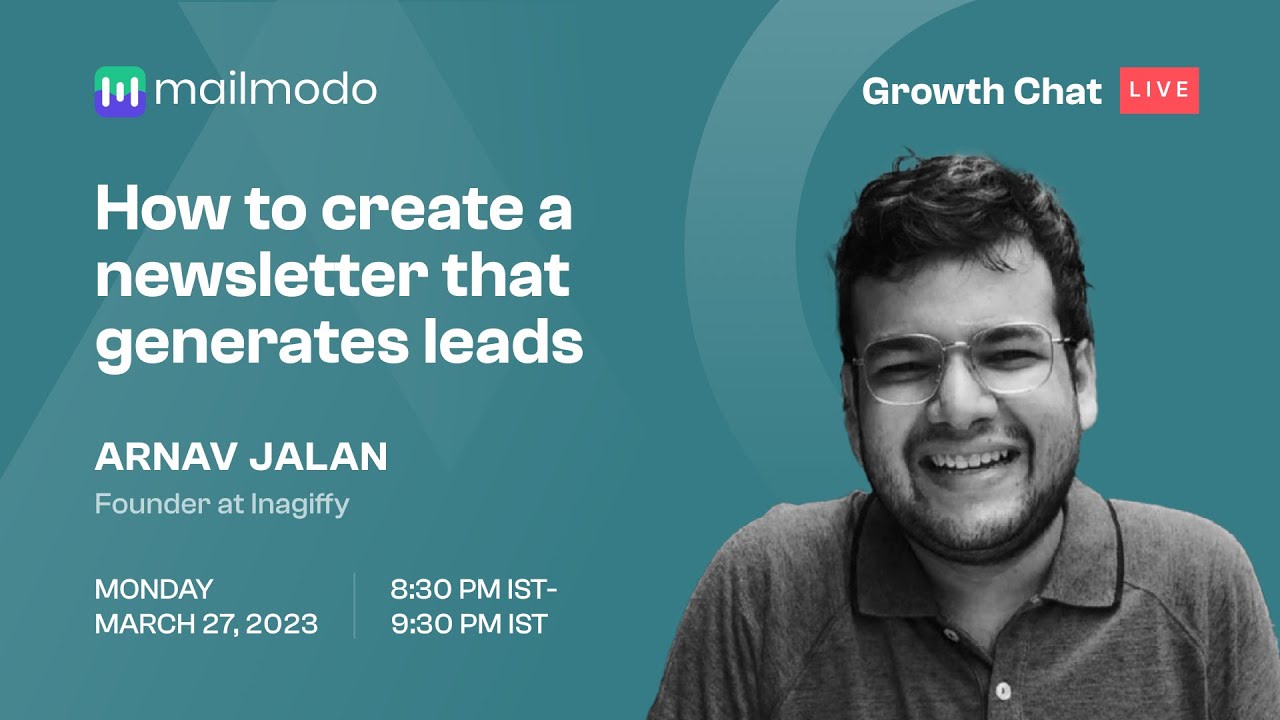 mailmodo

Growth Chat LIVE

How to create a newsletter that generates leads

ARNAV JALAN
Founder at Inagiffy

MONDAY
MARCH 27, 2023

8:30 PM IST-
9:30 PM IST